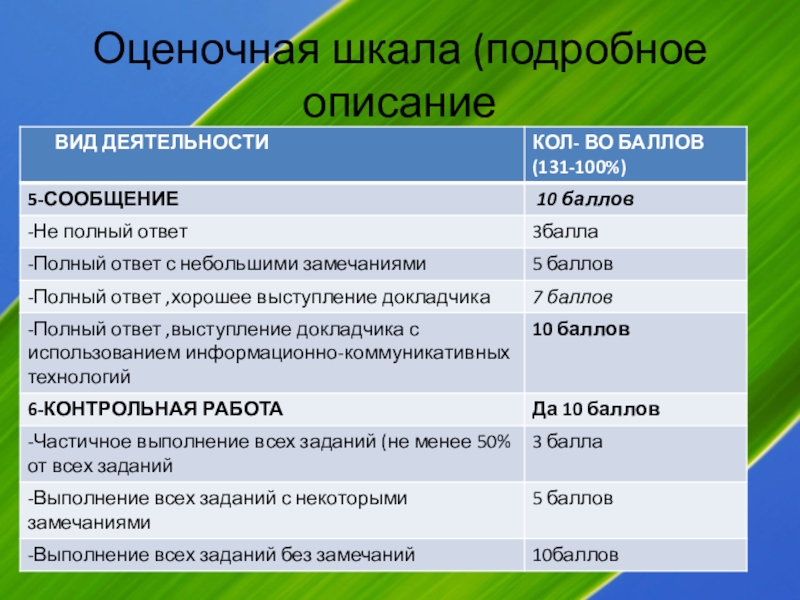 Оценочная шкала (подробное описание

| ВИД ДЕЯТЕЛЬНОСТИ | КОЛ- ВО БАЛЛОВ (131-100%) |
|---|---|
| 5-СООБЩЕНИЕ | 10 баллов |
| -Не полный ответ | 3балла |
| -Полный ответ с небольшими замечаниями | 5 баллов |
| -Полный ответ ,хорошее выступление докладчика | 7 баллов |
| -Полный ответ ,выступление докладчика с использованием информационно-коммуникативных технологий | 10 баллов |
| 6-КОНТРОЛЬНАЯ РАБОТА | Да 10 баллов |
| -Частичное выполнение всех заданий (не менее 50% от всех заданий | 3 балла |
| -Выполнение всех заданий с некоторыми замечаниями | 5 баллов |
| -Выполнение всех заданий без замечаний | 10баллов |